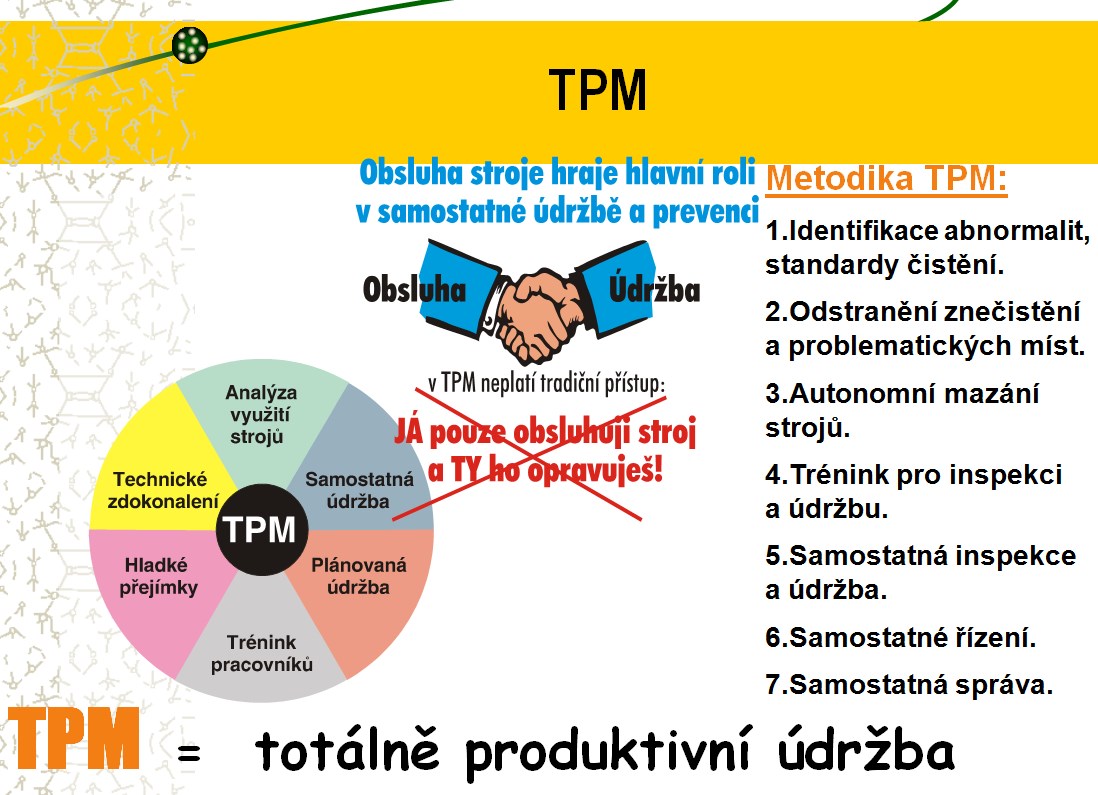 TPM

Obsluha stroje hraje hlavní roli v samostatné údržbě a prevenci

Obsluha

Údržba

v TPM neplatí tradiční přístup:

JÁ pouze obsluhuji stroj a TY ho opravuješ!

Analýza využití strojů

Samostatná údržba

Plánovaná údržba

Trénink pracovníků

Hladké přejímky

Technické zdokonalení

TPM

Metodika TPM:

1.Identifikace abnormalit, standardy čistění.

2.Odstranění znečistění a problematických míst.

3.Autonomní mazání strojů.

4.Trénink pro inspekci a údržbu.

5.Samostatná inspekce a údržba.

6.Samostatné řízení.

7.Samostatná správa.

TPM = totálně produktivní údržba